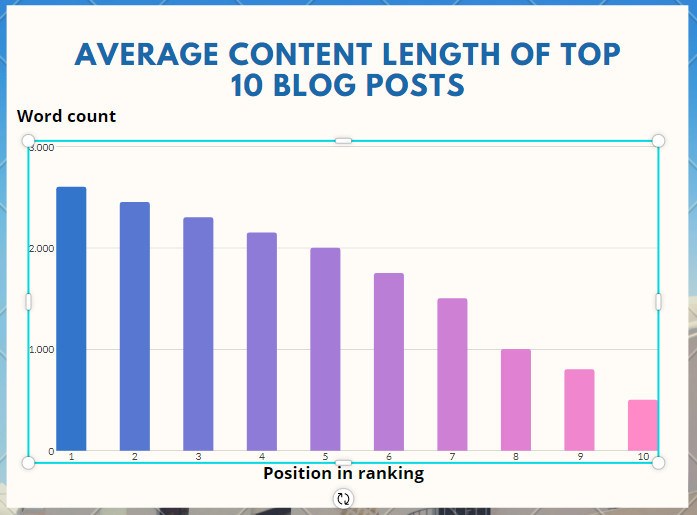 AVERAGE CONTENT LENGTH OF TOP 10 BLOG POSTS

Word count

3.000
2.000
1.000
0

1 2 3 4 5 6 7 8 9 10

Position in ranking